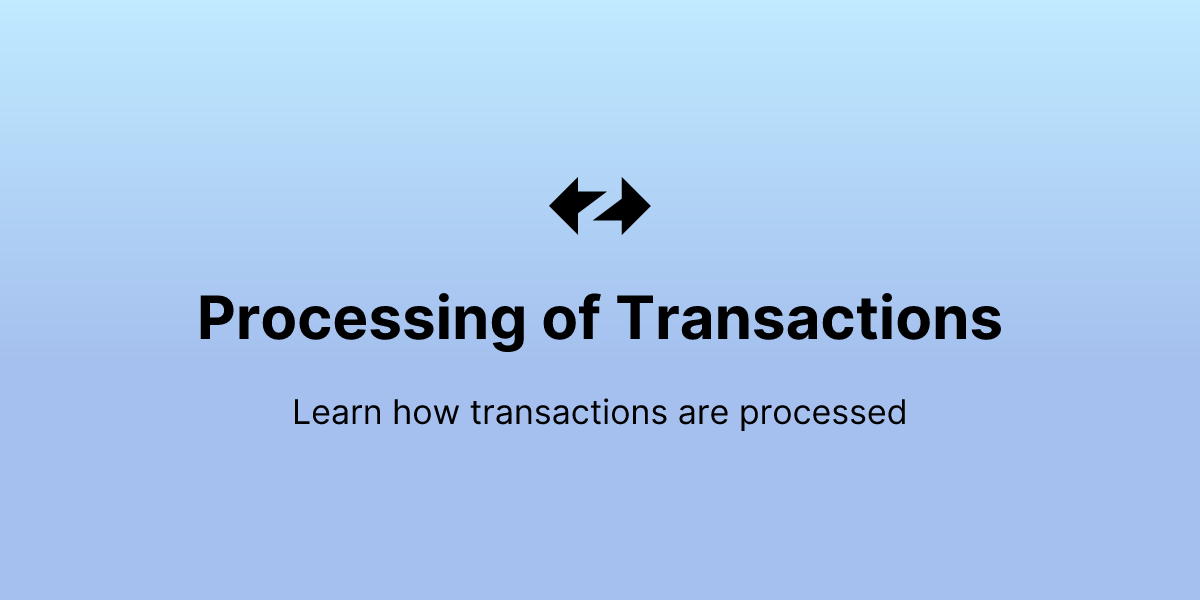 Processing of Transactions

Learn how transactions are processed